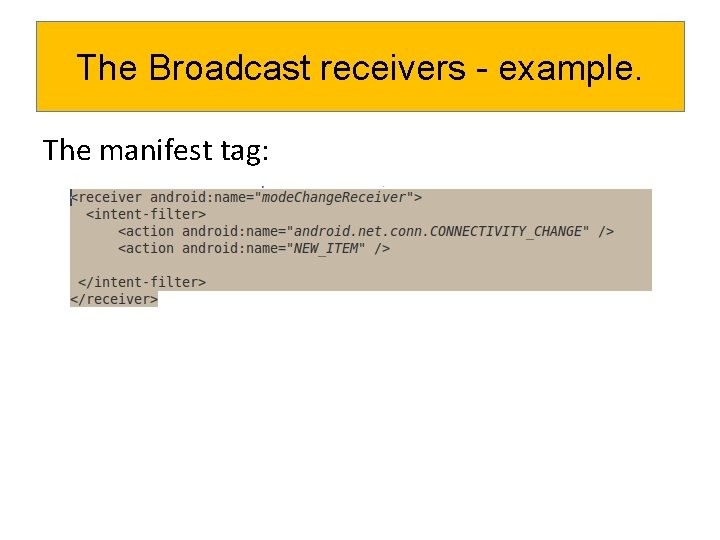 The Broadcast receivers - example.

The manifest tag:

<receiver android:name="modeChangeReceiver">
<intent-filter>
<action android:name="android.net.conn.CONNECTIVITY_CHANGE" />
<action android:name="NEW_ITEM" />

</intent-filter>
</receiver>